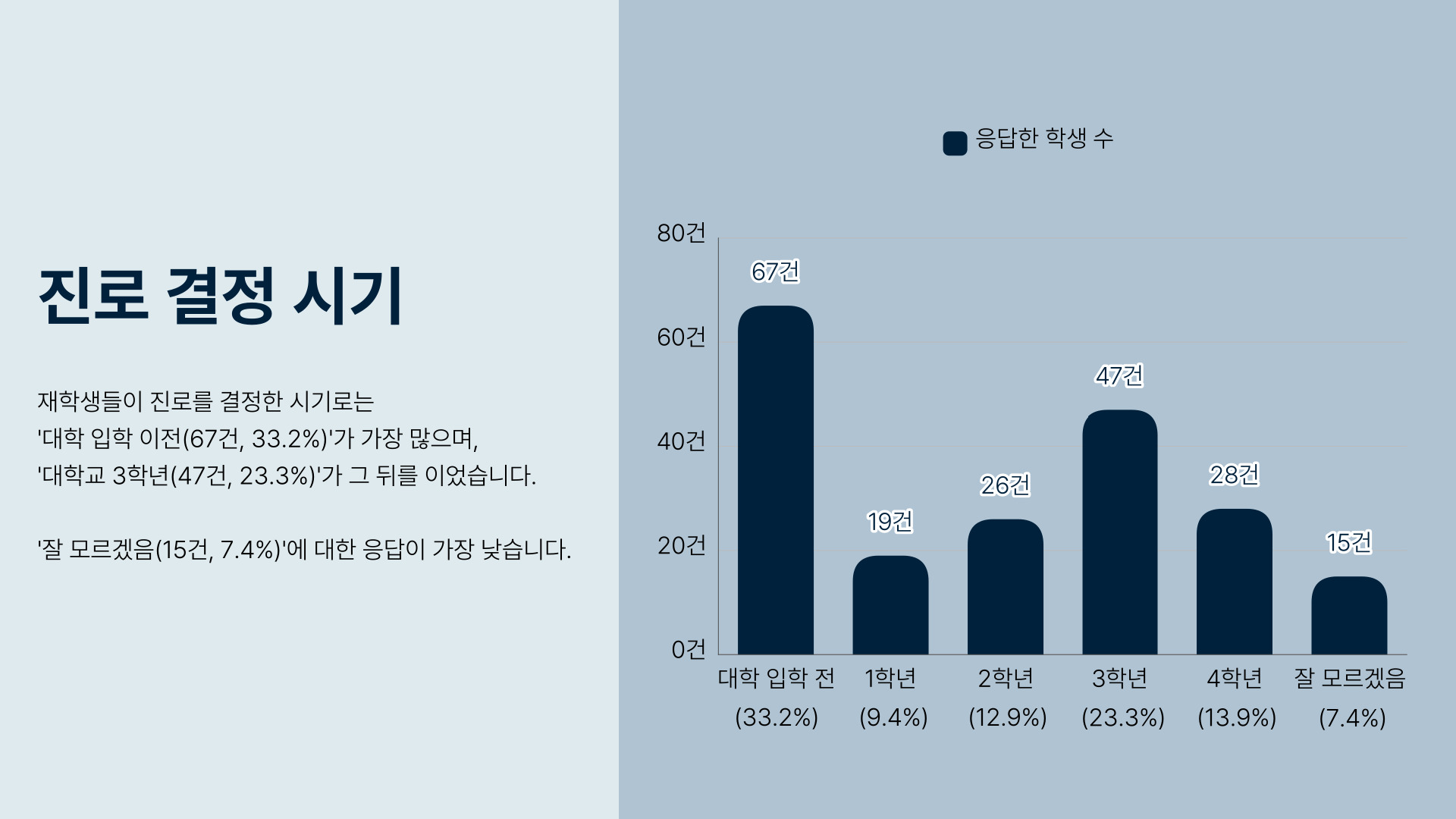 진로 결정 시기

재학생들이 진로를 결정한 시기로는 '대학 입학 이전(67건, 33.2%)'가 가장 많으며, '대학교 3학년(47건, 23.3%)'가 그 뒤를 이었습니다.

'잘 모르겠음(15건, 7.4%)'에 대한 응답이 가장 낮습니다.

응답한 학생 수

80건
60건
40건
20건
0건

67건
19건
26건
47건
28건
15건

대학 입학 전 (33.2%)
1학년 (9.4%)
2학년 (12.9%)
3학년 (23.3%)
4학년 (13.9%)
잘 모르겠음 (7.4%)